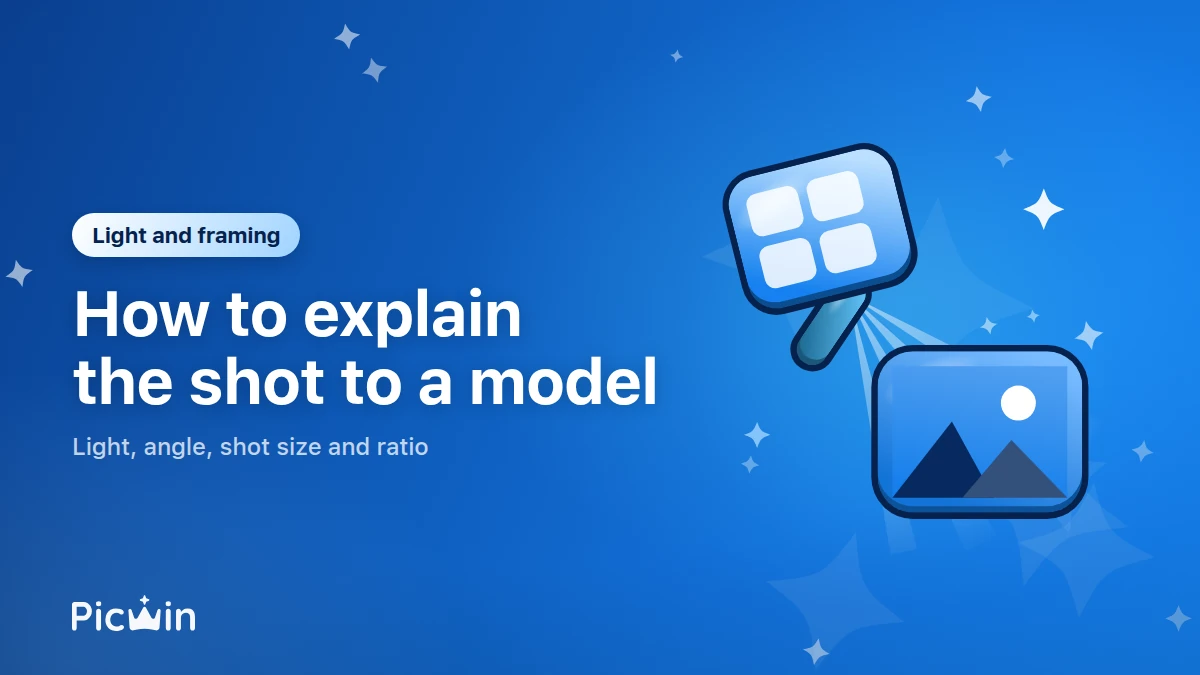 Light and framing

How to explain the shot to a model

Light, angle, shot size and ratio

Picwin